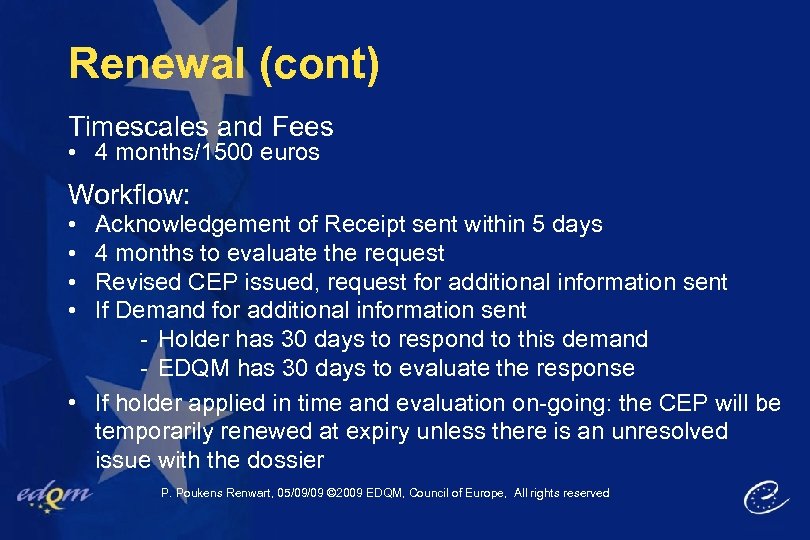 Renewal (cont)

Timescales and Fees
• 4 months/1500 euros

Workflow:
• Acknowledgement of Receipt sent within 5 days
• 4 months to evaluate the request
• Revised CEP issued, request for additional information sent
• If Demand for additional information sent
- Holder has 30 days to respond to this demand
- EDQM has 30 days to evaluate the response
• If holder applied in time and evaluation on-going: the CEP will be temporarily renewed at expiry unless there is an unresolved issue with the dossier

edqm

P. Poukens Renwart, 05/09/09 ©2009 EDQM, Council of Europe, All rights reserved